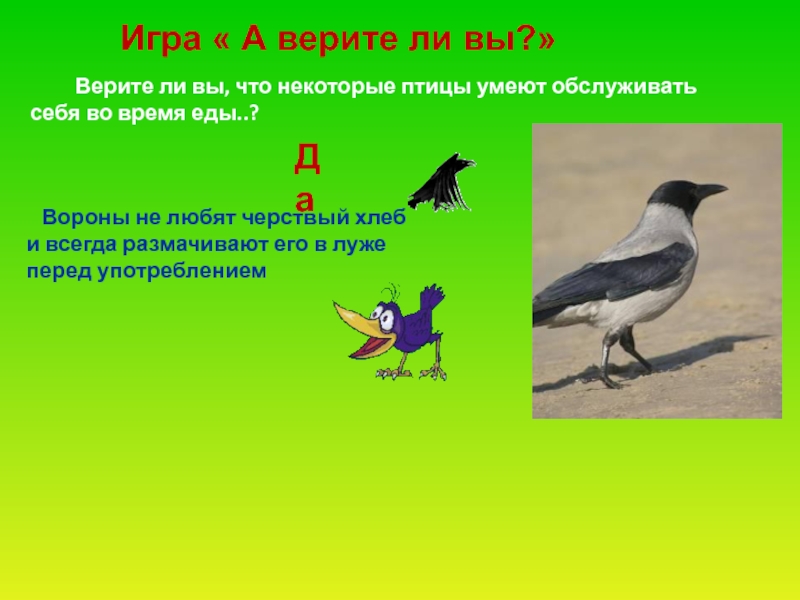 Игра « А верите ли вы?»

Верите ли вы, что некоторые птицы умеют обслуживать себя во время еды..?

Да

Вороны не любят черствый хлеб и всегда размачивают его в луже перед употреблением